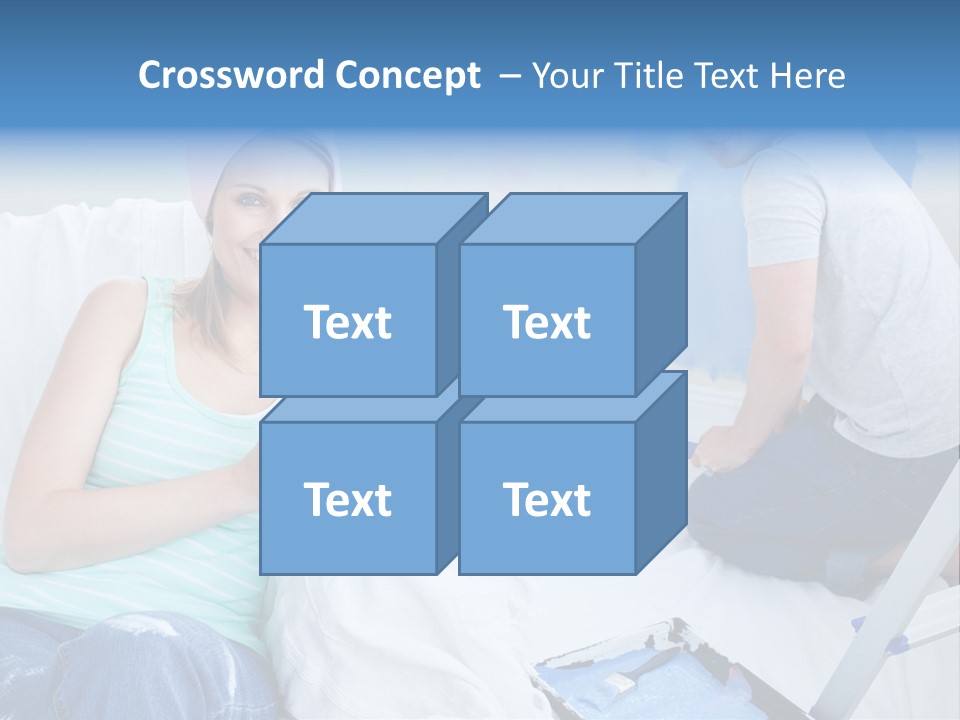 Crossword Concept – Your Title Text Here

Text

Text

Text

Text